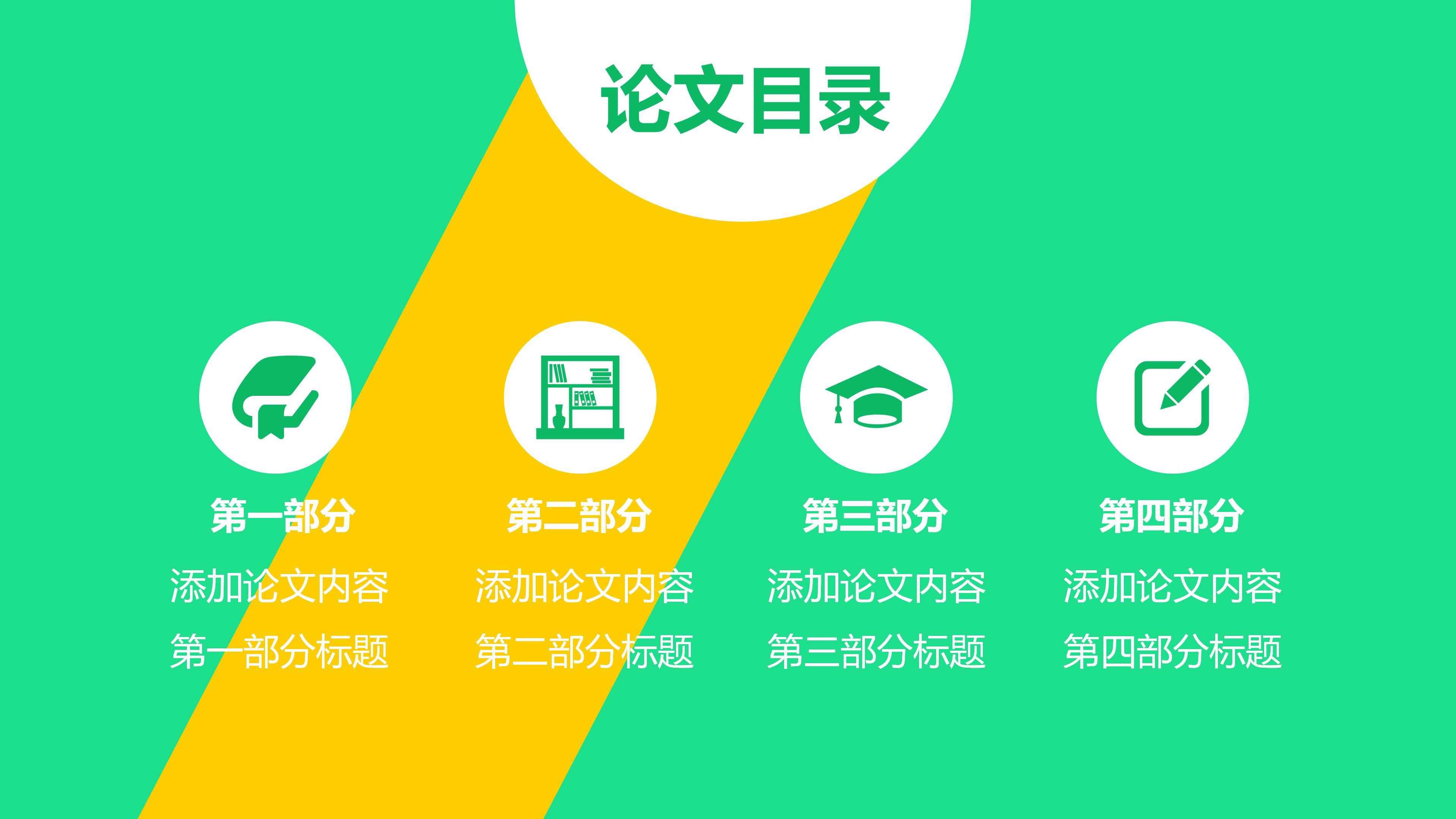 论文目录

第一部分
添加论文内容
第一部分标题

第二部分
添加论文内容
第二部分标题

第三部分
添加论文内容
第三部分标题

第四部分
添加论文内容
第四部分标题